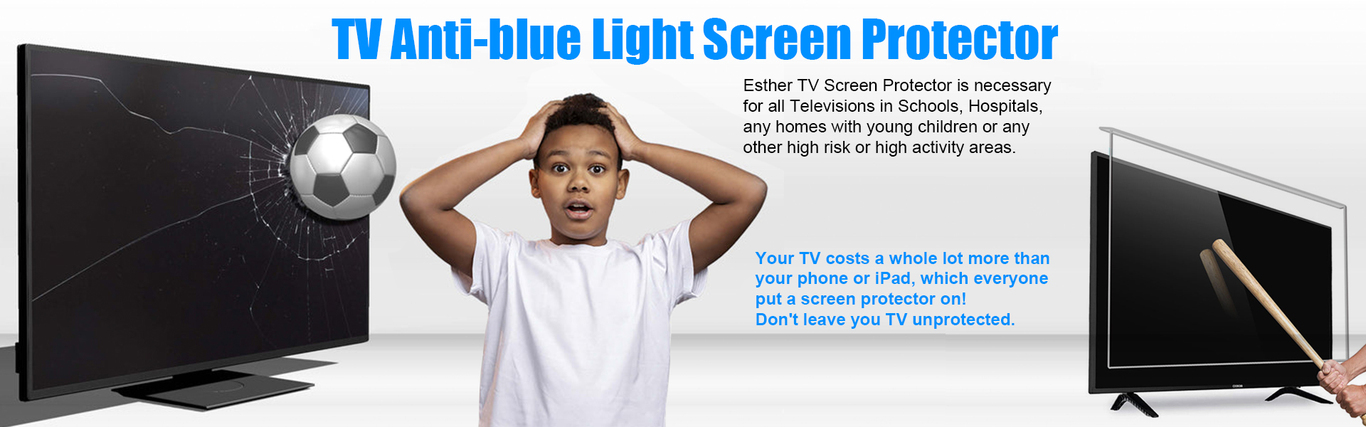 TV Anti-blue Light Screen Protector

Esther TV Screen Protector is necessary for all Televisions in Schools, Hospitals, any homes with young children or any other high risk or high activity areas.

Your TV costs a whole lot more than your phone or iPad, which everyone put a screen protector on!
Don't leave you TV unprotected.